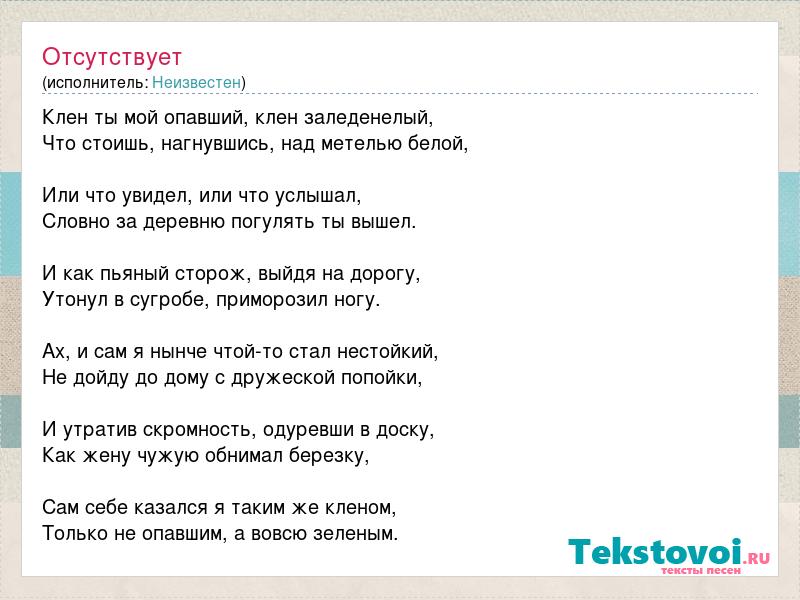 Отсутствует
(исполнитель: Неизвестен)

Клен ты мой опавший, клен заледенелый,
Что стоишь, нагнувшись, над метелью белой,

Или что увидел, или что услышал,
Словно за деревню погулять ты вышел.

И как пьяный сторож, выйдя на дорогу,
Утонул в сугробе, приморозил ногу.

Ах, и сам я нынче чтой-то стал нестойкий,
Не дойду до дому с дружеской попойки,

И утратив скромность, одуревши в доску,
Как жену чужую обнимал березку,

Сам себе казался я таким же кленом,
Только не опавшим, а вовсю зеленым.

Tekstovoi.RU
тексты песен